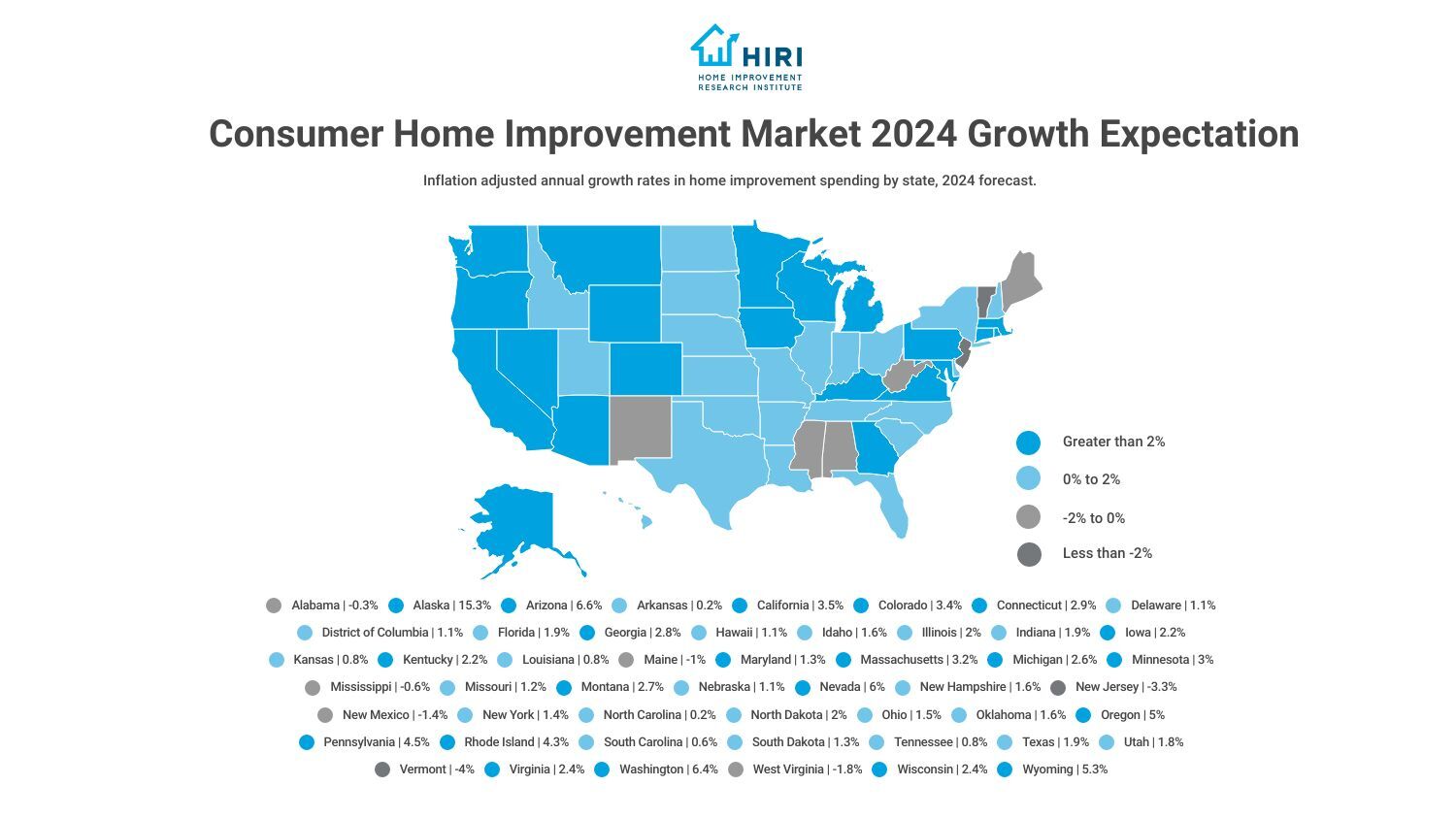 HIRI
HOME IMPROVEMENT RESEARCH INSTITUTE

Consumer Home Improvement Market 2024 Growth Expectation

Inflation adjusted annual growth rates in home improvement spending by state, 2024 forecast.

Greater than 2%
0% to 2%
-2% to 0%
Less than -2%

Alabama | -0.3% Alaska | 15.3% Arizona | 6.6% Arkansas | 0.2% California | 3.5% Colorado | 3.4% Connecticut | 2.9% Delaware | 1.1%
District of Columbia | 1.1% Florida | 1.9% Georgia | 2.8% Hawaii | 1.1% Idaho | 1.6% Illinois | 2% Indiana | 1.9% Iowa | 2.2%
Kansas | 0.8% Kentucky | 2.2% Louisiana | 0.8% Maine | -1% Maryland | 1.3% Massachusetts | 3.2% Michigan | 2.6% Minnesota | 3%
Mississippi | -0.6% Missouri | 1.2% Montana | 2.7% Nebraska | 1.1% Nevada | 6% New Hampshire | 1.6% New Jersey | -3.3%
New Mexico | -1.4% New York | 1.4% North Carolina | 0.2% North Dakota | 2% Ohio | 1.5% Oklahoma | 1.6% Oregon | 5%
Pennsylvania | 4.5% Rhode Island | 4.3% South Carolina | 0.6% South Dakota | 1.3% Tennessee | 0.8% Texas | 1.9% Utah | 1.8%
Vermont | -4% Virginia | 2.4% Washington | 6.4% West Virginia | -1.8% Wisconsin | 2.4% Wyoming | 5.3%